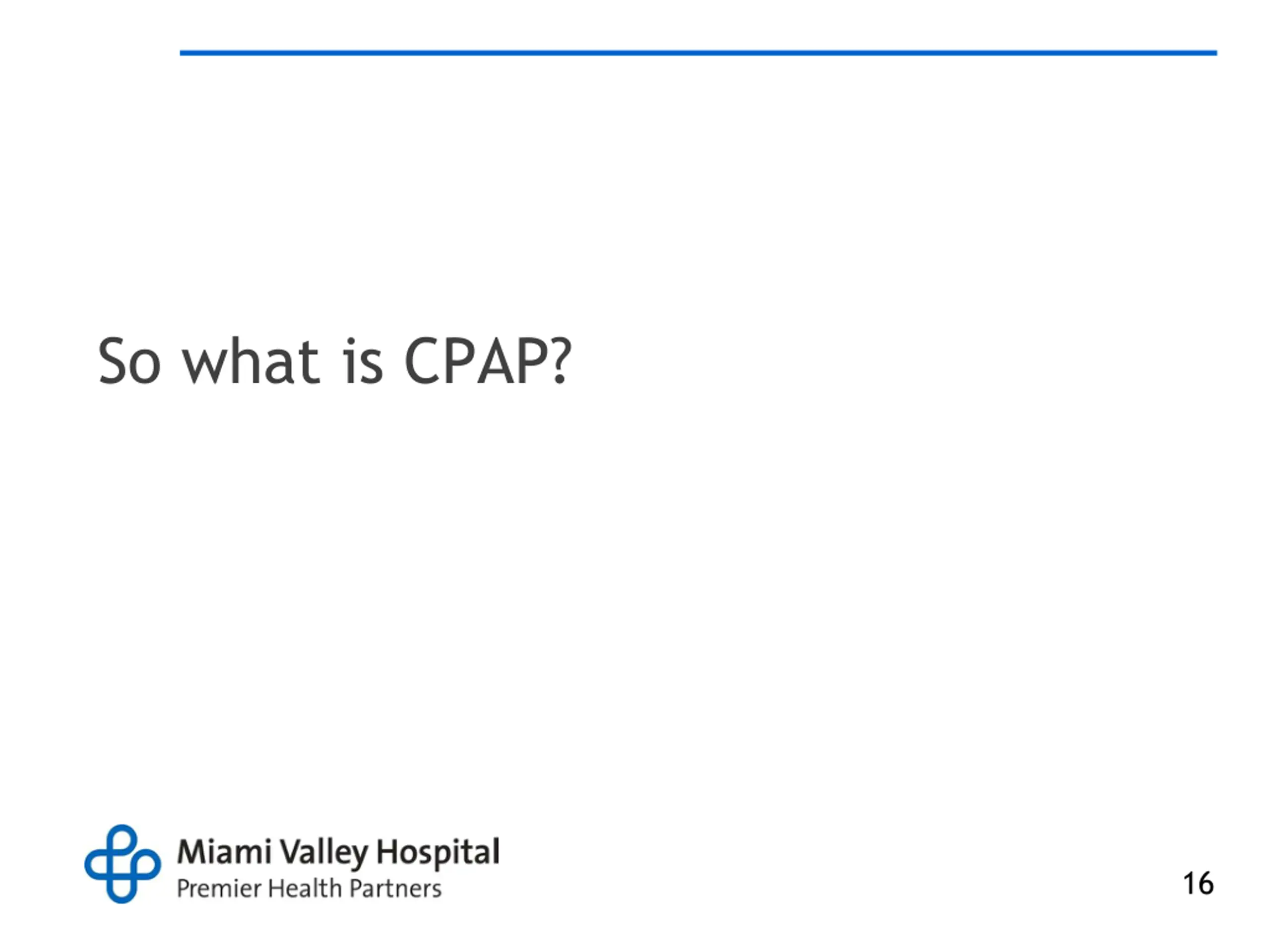 So what is CPAP?

Miami Valley Hospital
Premier Health Partners

16